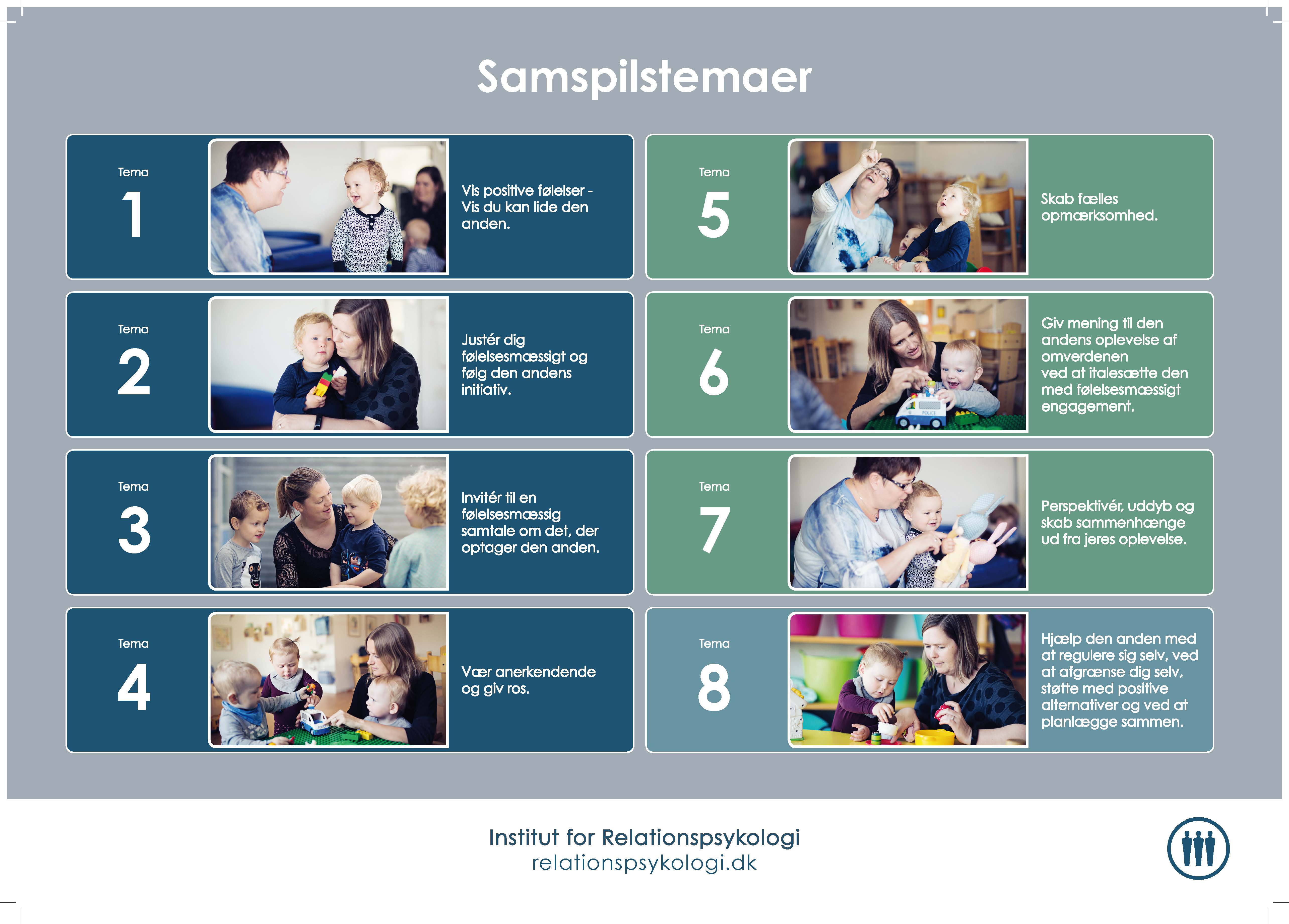 Samspilstemaer

Tema
1

Vis positive følelser - Vis du kan lide den anden.

Tema
2

Justér dig følelsesmæssigt og følg den andens initiativ.

Tema
3

Invitér til en følelsesmæssig samtale om det, der optager den anden.

Tema
4

Vær anerkendende og giv ros.

Tema
5

Skab fælles opmærksomhed.

Tema
6

Giv mening til den andens oplevelse af omverdenen ved at italesætte den med følelsesmæssigt engagement.

Tema
7

Perspektivér, uddyb og skab sammenhænge ud fra jeres oplevelse.

Tema
8

Hjælp den anden med at regulere sig selv, ved at afgrænse dig selv, støtte med positive alternativer og ved at planlægge sammen.

Institut for Relationspsykologi
relationspsykologi.dk